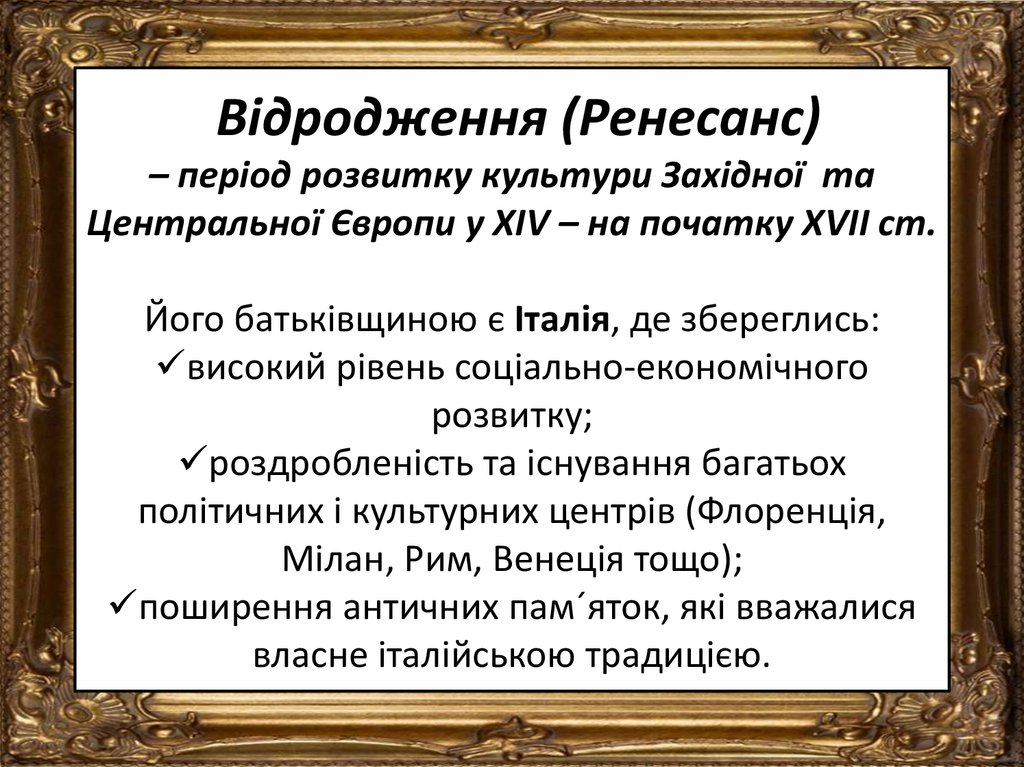 Відродження (Ренесанс)
– період розвитку культури Західної та Центральної Європи у XIV – на початку XVII ст.

Його батьківщиною є Італія, де збереглись:
✓високий рівень соціально-економічного розвитку;
✓роздробленість та існування багатьох політичних і культурних центрів (Флоренція, Мілан, Рим, Венеція тощо);
✓поширення античних пам´яток, які вважалися власне італійською традицією.